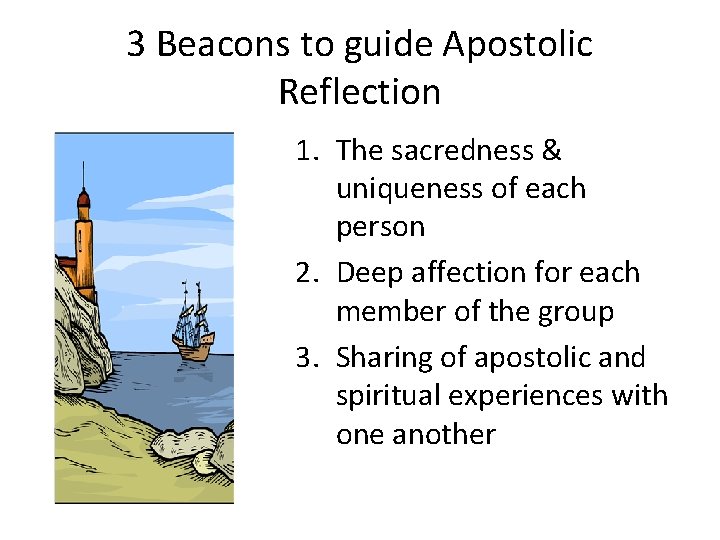 3 Beacons to guide Apostolic Reflection

1. The sacredness & uniqueness of each person
2. Deep affection for each member of the group
3. Sharing of apostolic and spiritual experiences with one another